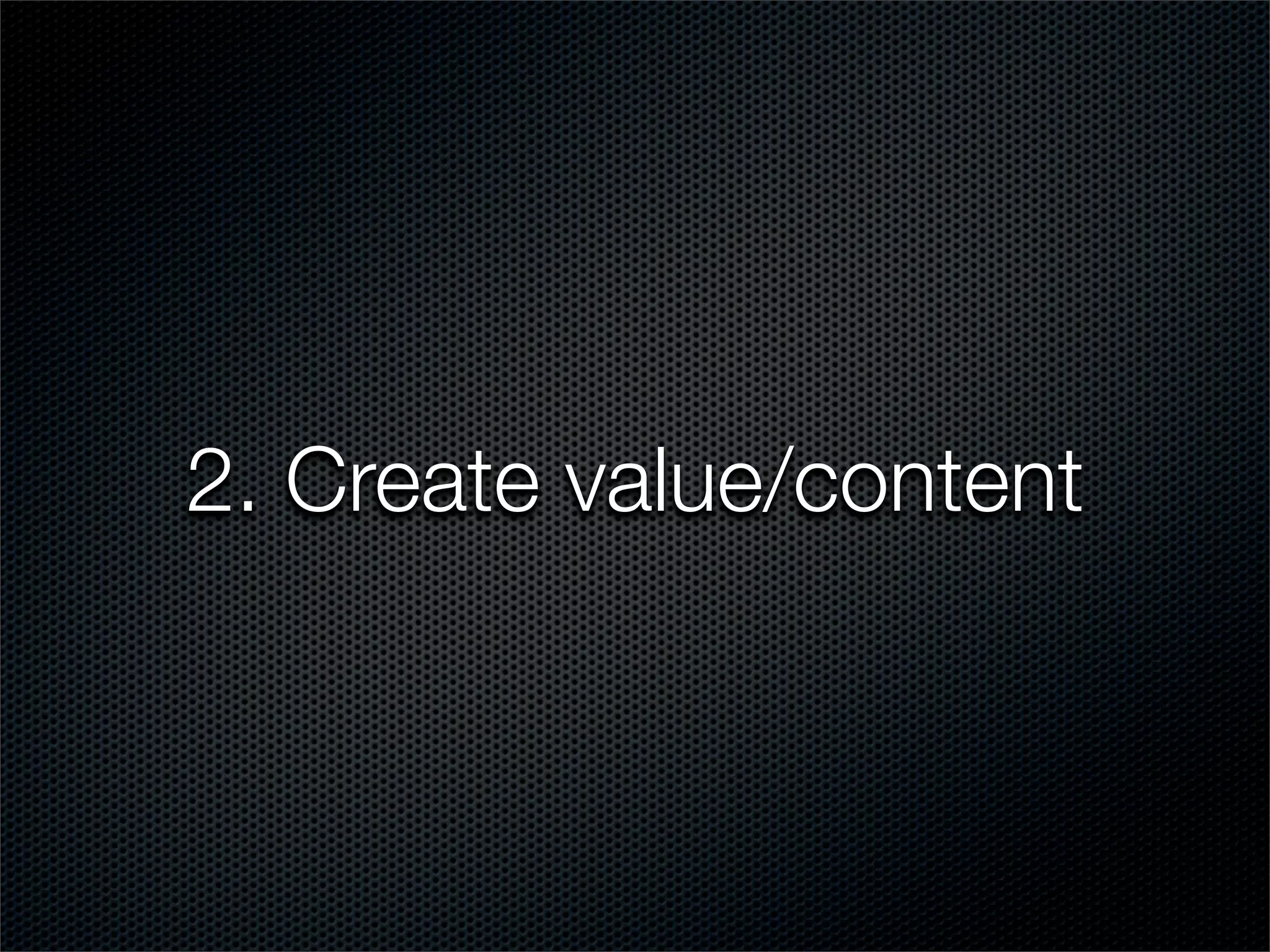 2. Create value/content